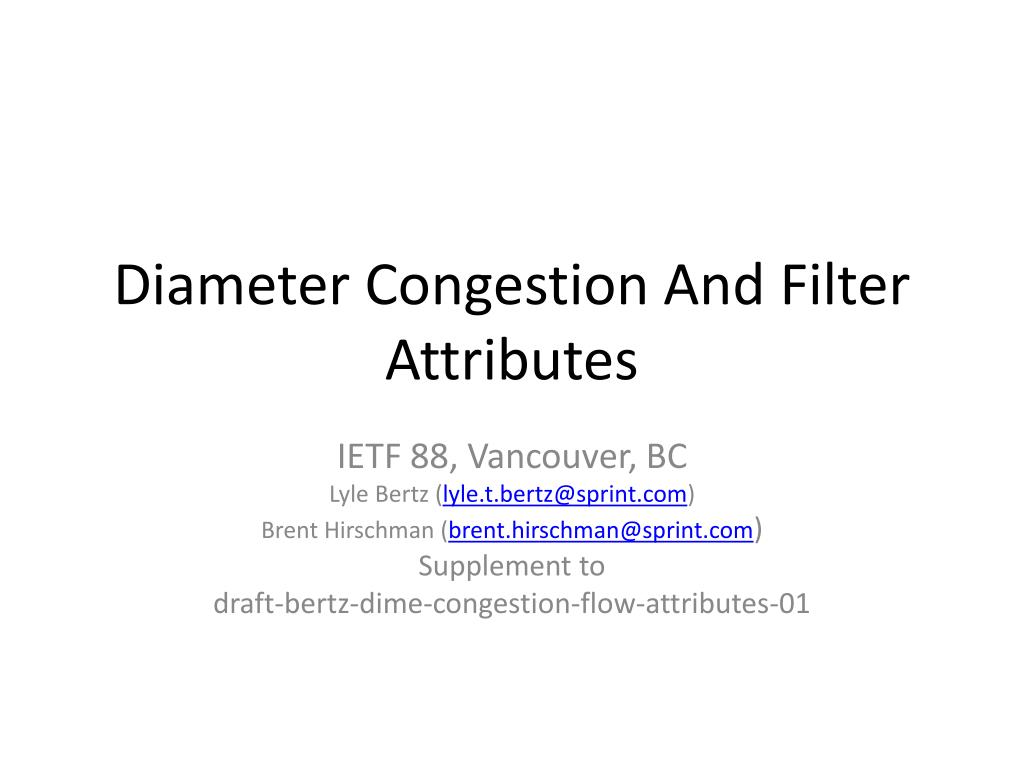 Diameter Congestion And Filter Attributes

IETF 88, Vancouver, BC
Lyle Bertz (lyle.t.bertz@sprint.com)
Brent Hirschman (brent.hirschman@sprint.com)
Supplement to
draft-bertz-dime-congestion-flow-attributes-01